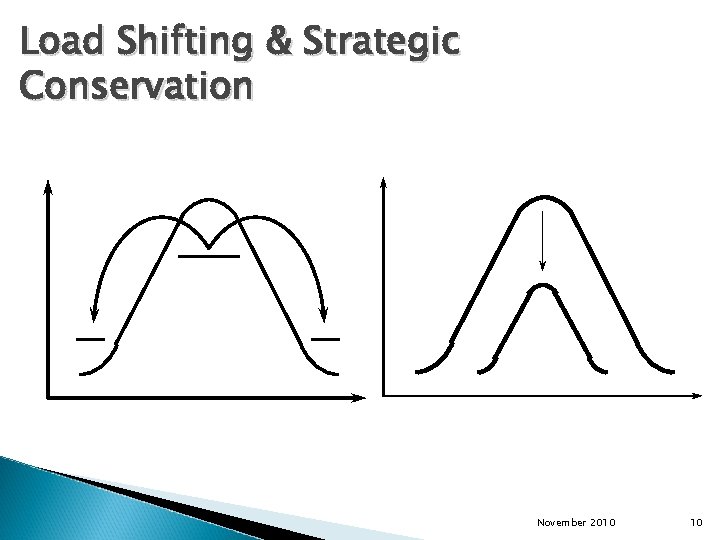 Load Shifting & Strategic Conservation

November 2010

10